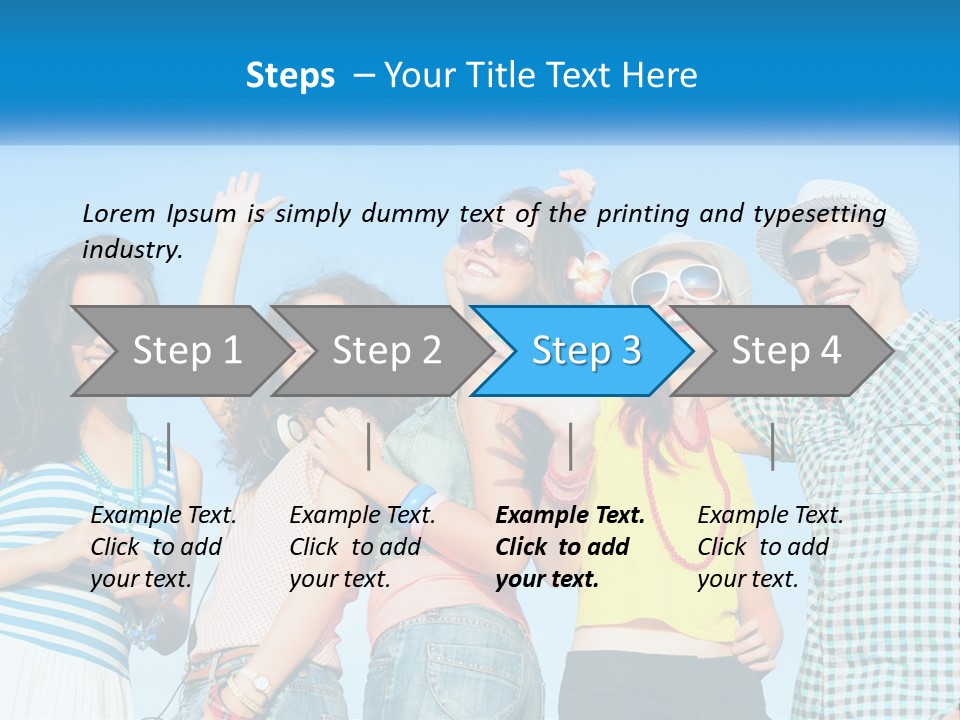 Steps – Your Title Text Here

Lorem Ipsum is simply dummy text of the printing and typesetting industry.

Step 1

Step 2

Step 3

Step 4

Example Text. Click to add your text.

Example Text. Click to add your text.

Example Text. Click to add your text.

Example Text. Click to add your text.